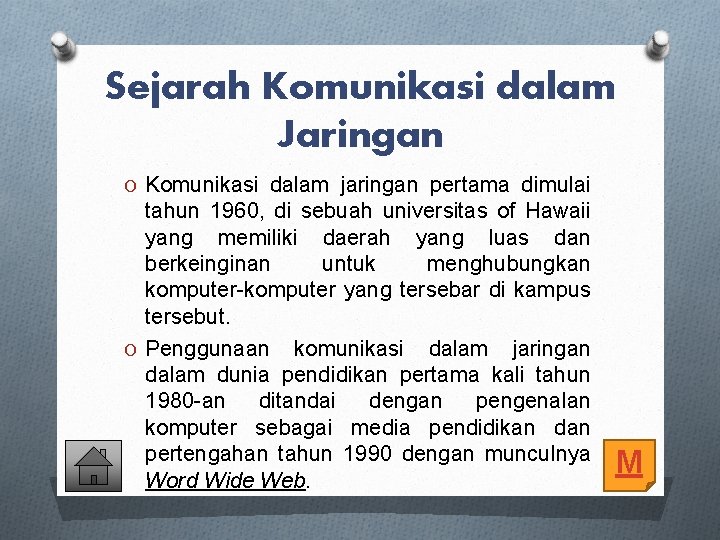 Sejarah Komunikasi dalam Jaringan

O Komunikasi dalam jaringan pertama dimulai tahun 1960, di sebuah universitas of Hawaii yang memiliki daerah yang luas dan berkeinginan untuk menghubungkan komputer-komputer yang tersebar di kampus tersebut.

O Penggunaan komunikasi dalam jaringan dalam dunia pendidikan pertama kali tahun 1980-an ditandai dengan pengenalan komputer sebagai media pendidikan dan pertengahan tahun 1990 dengan munculnya Word Wide Web.

M